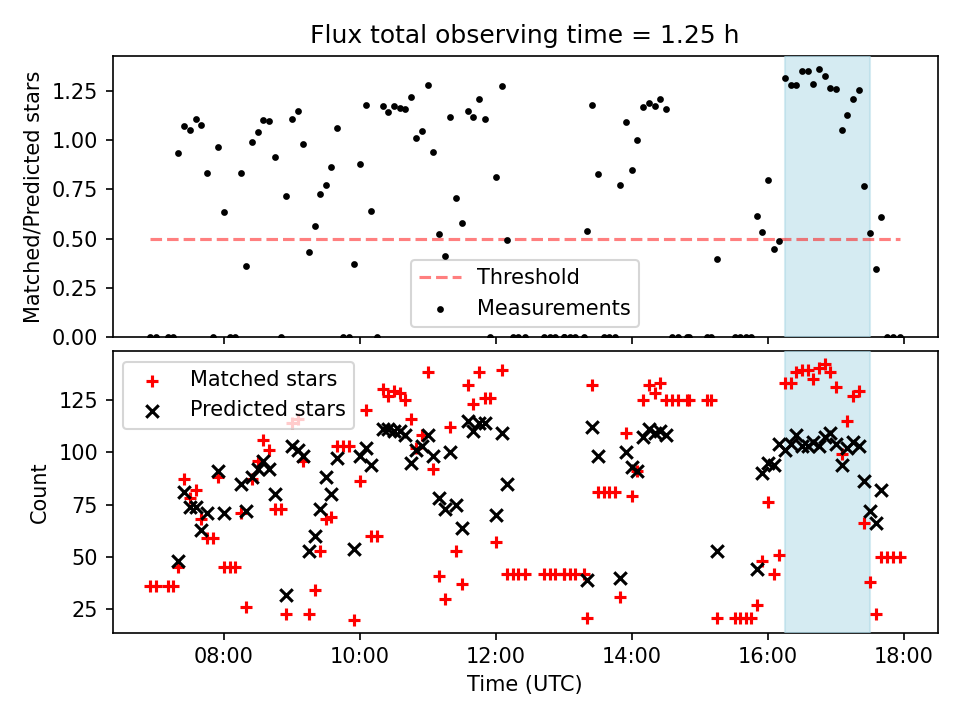 Flux total observing time = 1.25 h

Matched/Predicted stars

1.25
1.00
0.75
0.50
0.25
0.00

Threshold
Measurements

Matched stars
Predicted stars

Count

125
100
75
50
25

08:00
10:00
12:00
14:00
16:00
18:00

Time (UTC)